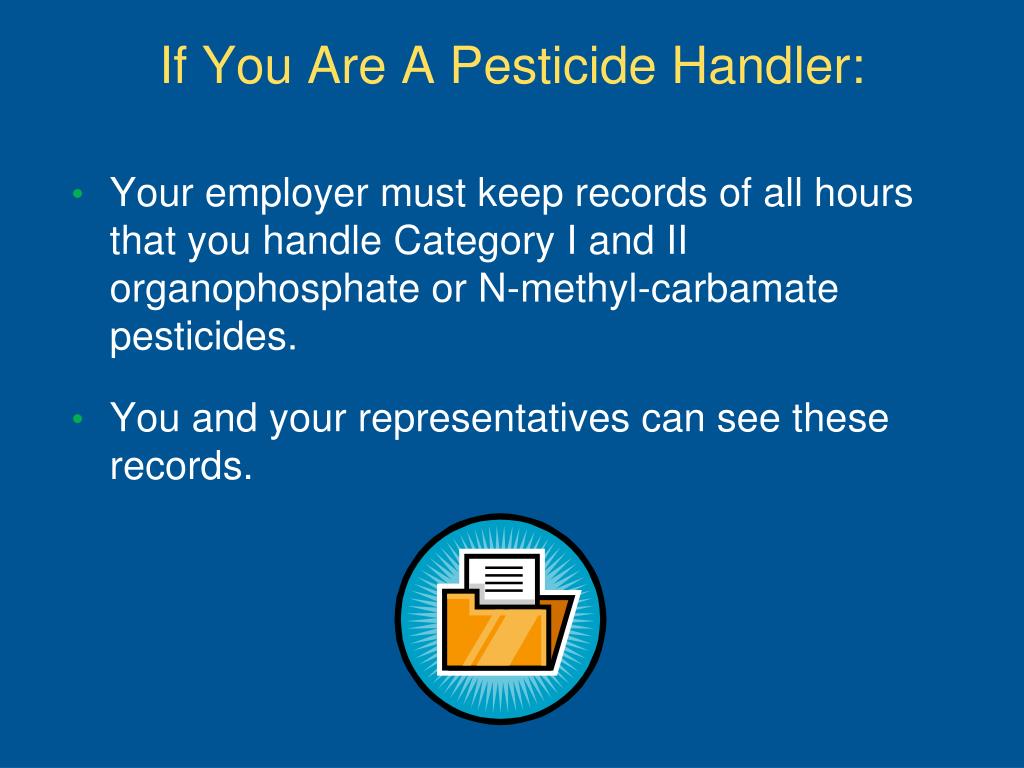 If You Are A Pesticide Handler:

• Your employer must keep records of all hours that you handle Category I and II organophosphate or N-methyl-carbamate pesticides.

• You and your representatives can see these records.